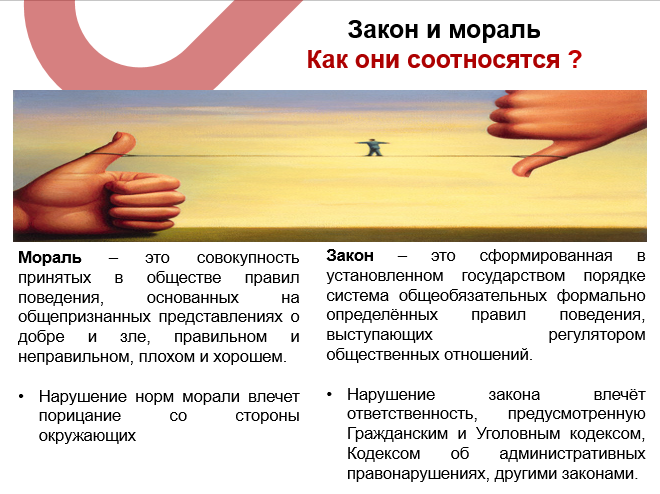 Закон и мораль
Как они соотносятся ?

Мораль – это совокупность принятых в обществе правил поведения, основанных на общепризнанных представлениях о добре и зле, правильном и неправильном, плохом и хорошем.

• Нарушение норм морали влечет порицание со стороны окружающих

Закон – это сформированная в установленном государством порядке система общеобязательных формально определённых правил поведения, выступающих регулятором общественных отношений.

• Нарушение закона влечёт ответственность, предусмотренную Гражданским и Уголовным кодексом, Кодексом об административных правонарушениях, другими законами.